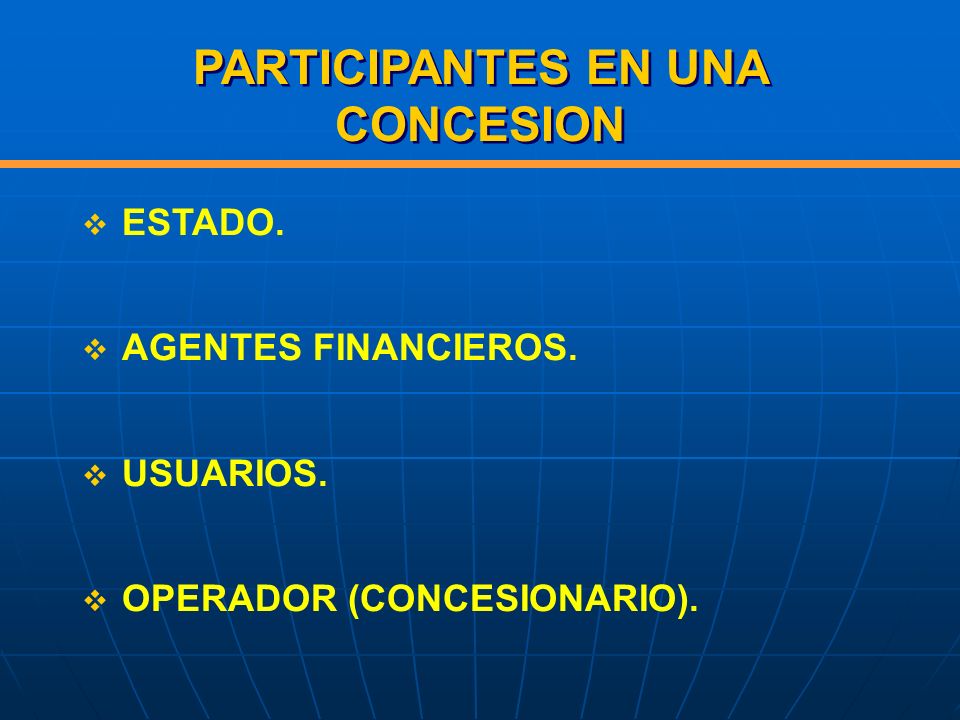 PARTICIPANTES EN UNA CONCESION

❖ ESTADO.

❖ AGENTES FINANCIEROS.

❖ USUARIOS.

❖ OPERADOR (CONCESIONARIO).